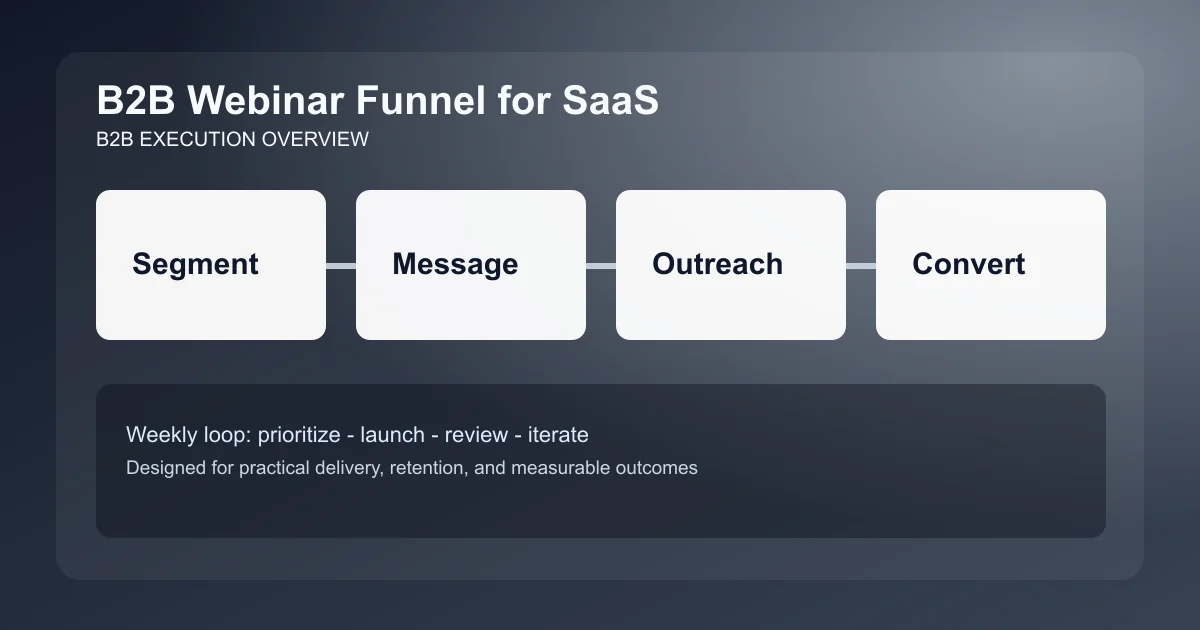 B2B Webinar Funnel for SaaS
B2B EXECUTION OVERVIEW

Segment

Message

Outreach

Convert

Weekly loop: prioritize - launch - review - iterate
Designed for practical delivery, retention, and measurable outcomes